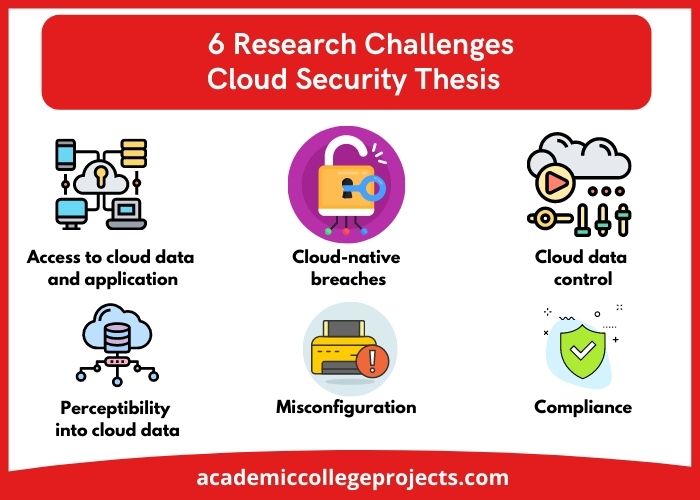 6 Research Challenges
Cloud Security Thesis

Access to cloud data and application

Cloud-native breaches

Cloud data control

Perceptibility into cloud data

Misconfiguration

Compliance

academiccollegeprojects.com